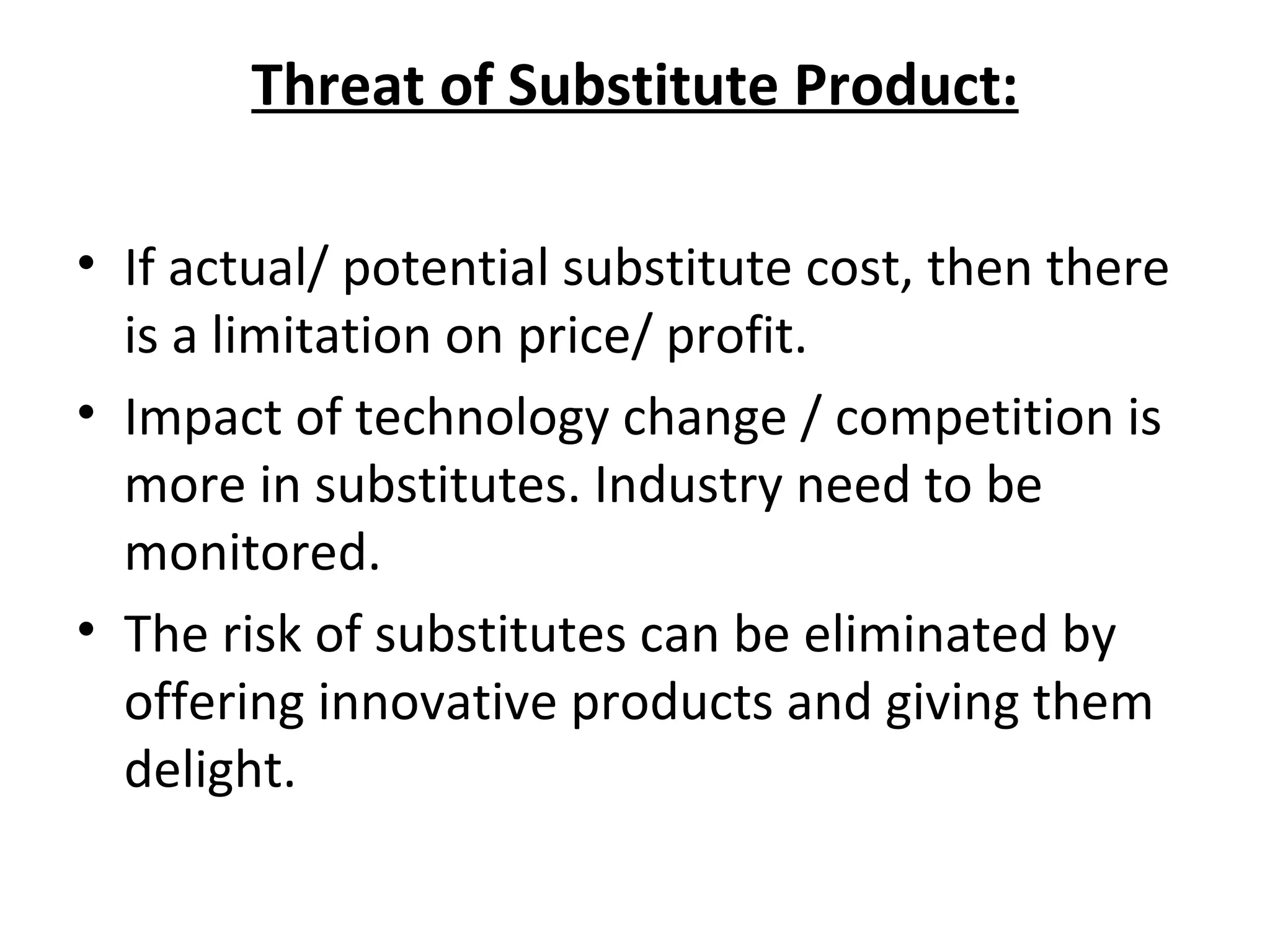 Threat of Substitute Product:

• If actual/ potential substitute cost, then there is a limitation on price/ profit.
• Impact of technology change / competition is more in substitutes. Industry need to be monitored.
• The risk of substitutes can be eliminated by offering innovative products and giving them delight.